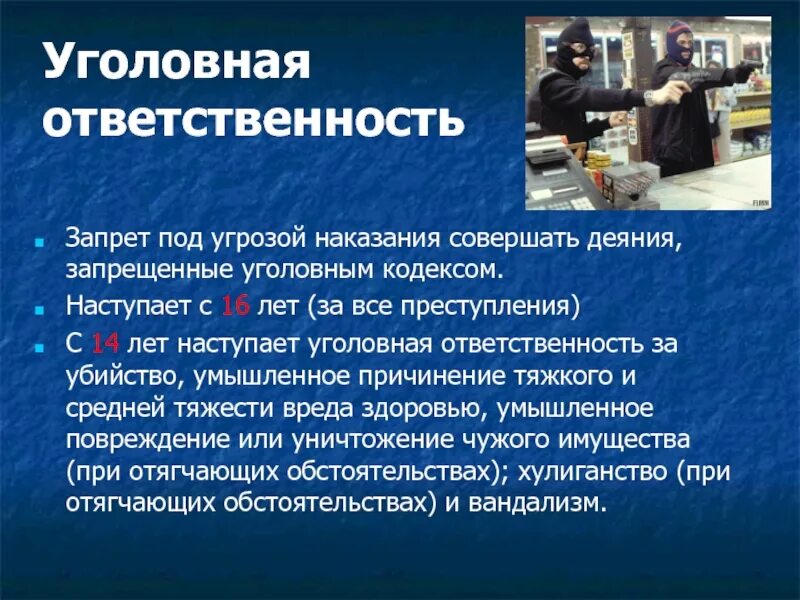 Уголовная ответственность

Запрет под угрозой наказания совершать деяния, запрещенные уголовным кодексом.

Наступает с 16 лет (за все преступления)

С 14 лет наступает уголовная ответственность за убийство, умышленное причинение тяжкого и средней тяжести вреда здоровью, умышленное повреждение или уничтожение чужого имущества (при отягчающих обстоятельствах); хулиганство (при отягчающих обстоятельствах) и вандализм.